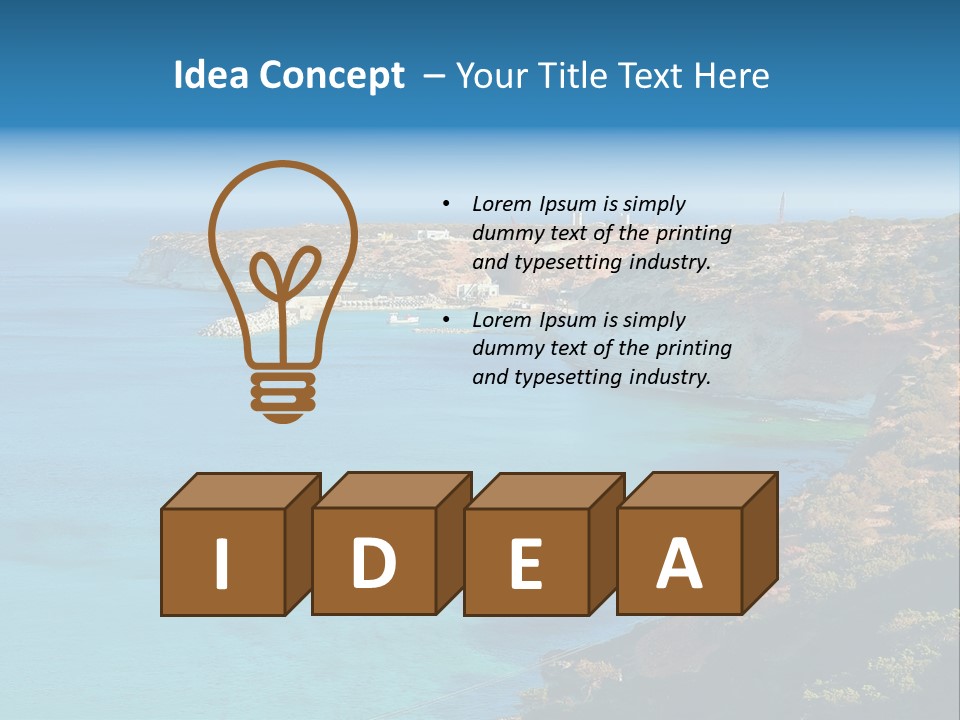 Idea Concept – Your Title Text Here

• Lorem Ipsum is simply dummy text of the printing and typesetting industry.

• Lorem Ipsum is simply dummy text of the printing and typesetting industry.

I D E A